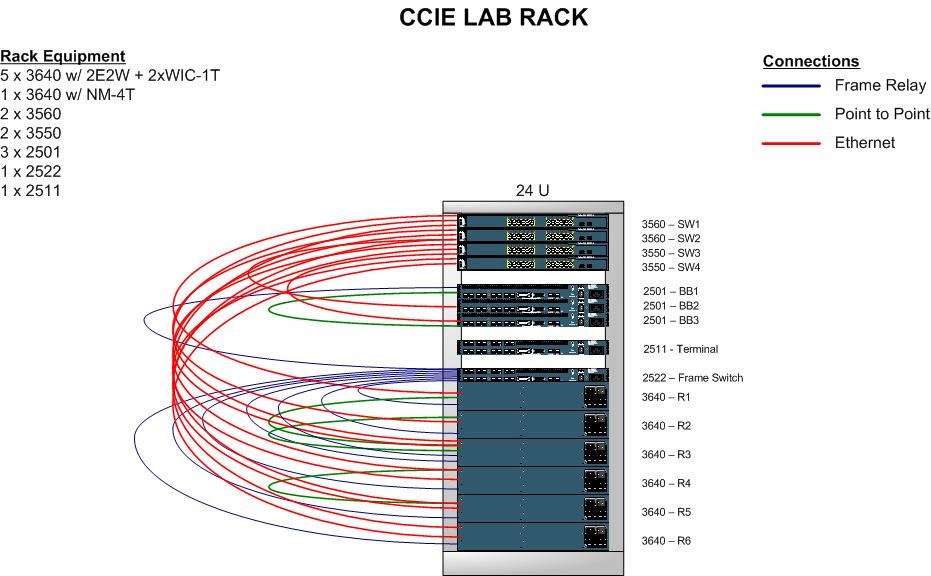 CCIE LAB RACK

Rack Equipment
5 x 3640 w/ 2E2W + 2xWIC-1T
1 x 3640 w/ NM-4T
2 x 3560
2 x 3550
3 x 2501
1 x 2522
1 x 2511

Connections
Frame Relay
Point to Point
Ethernet

24 U

3560 – SW1
3560 – SW2
3550 – SW3
3550 – SW4
2501 – BB1
2501 – BB2
2501 – BB3
2511 - Terminal
2522 – Frame Switch
3640 – R1
3640 – R2
3640 – R3
3640 – R4
3640 – R5
3640 – R6